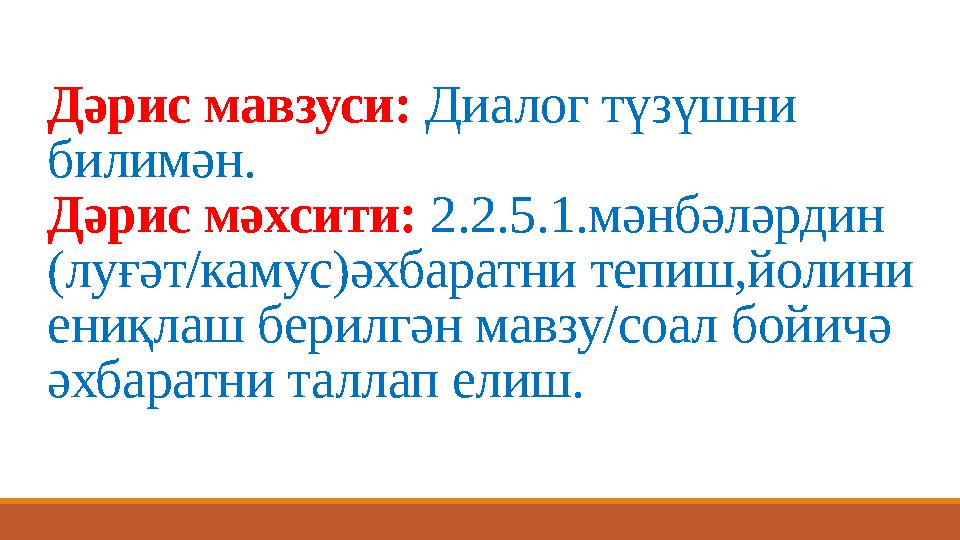 Дәрис мавзуси: Диалог түзүшни билимән.
Дәрис мәхсити: 2.2.5.1.мәнбәләрдин (луғәт/камус)әхбаратни тепиш,йолини ениқлаш берилгән мавзу/соал бойичә әхбаратни таллап елиш.